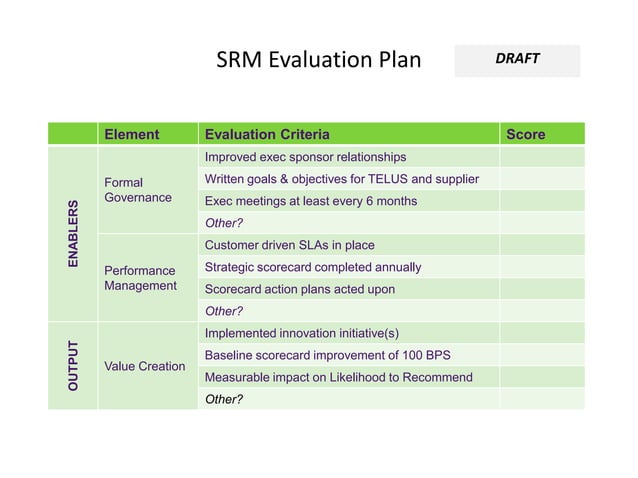 SRM Evaluation Plan

DRAFT

| | Element | Evaluation Criteria | Score |
|---|---|---|---|
| ENABLERS | Formal Governance | Improved exec sponsor relationships | |
| | | Written goals & objectives for TELUS and supplier | |
| | | Exec meetings at least every 6 months | |
| | | Other? | |
| | Performance Management | Customer driven SLAs in place | |
| | | Strategic scorecard completed annually | |
| | | Scorecard action plans acted upon | |
| | | Other? | |
| OUTPUT | Value Creation | Implemented innovation initiative(s) | |
| | | Baseline scorecard improvement of 100 BPS | |
| | | Measurable impact on Likelihood to Recommend | |
| | | Other? | |